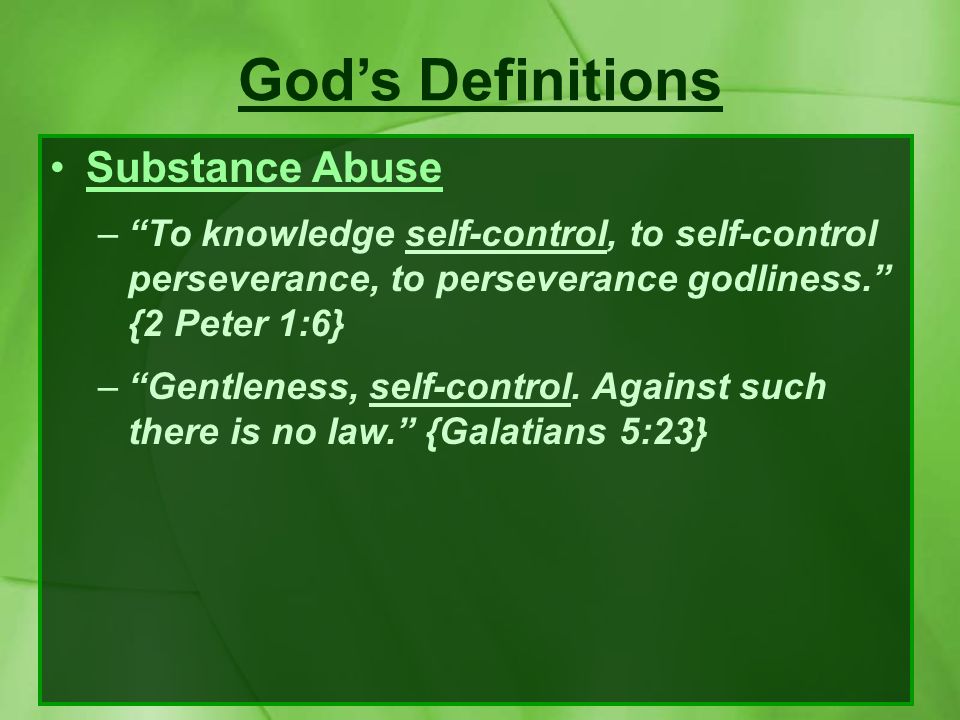 God’s Definitions

• Substance Abuse

– “To knowledge self-control, to self-control perseverance, to perseverance godliness.” {2 Peter 1:6}

– “Gentleness, self-control. Against such there is no law.” {Galatians 5:23}